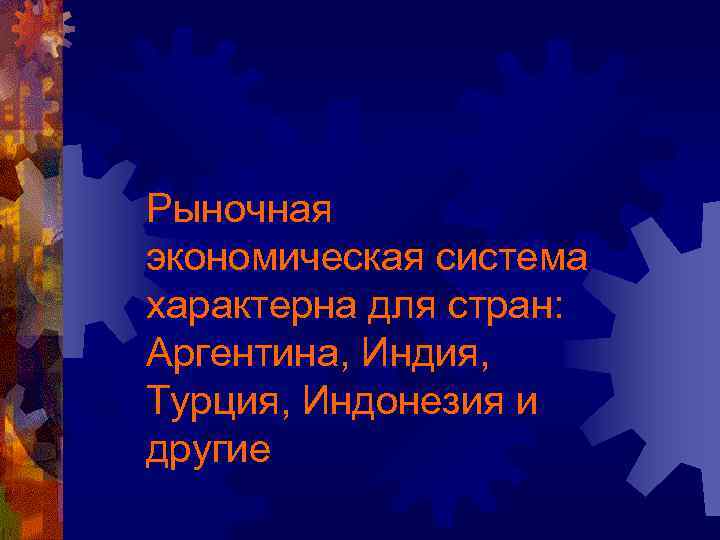 Рыночная экономическая система характерна для стран: Аргентина, Индия, Турция, Индонезия и другие